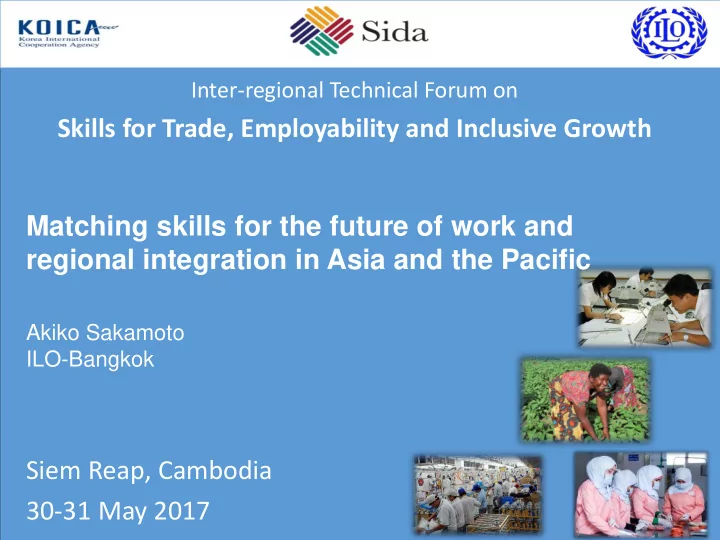 KOICA
Korea International Cooperation Agency

Sida

ILO

Inter-regional Technical Forum on

Skills for Trade, Employability and Inclusive Growth

Matching skills for the future of work and regional integration in Asia and the Pacific

Akiko Sakamoto
ILO-Bangkok

Siem Reap, Cambodia

30-31 May 2017